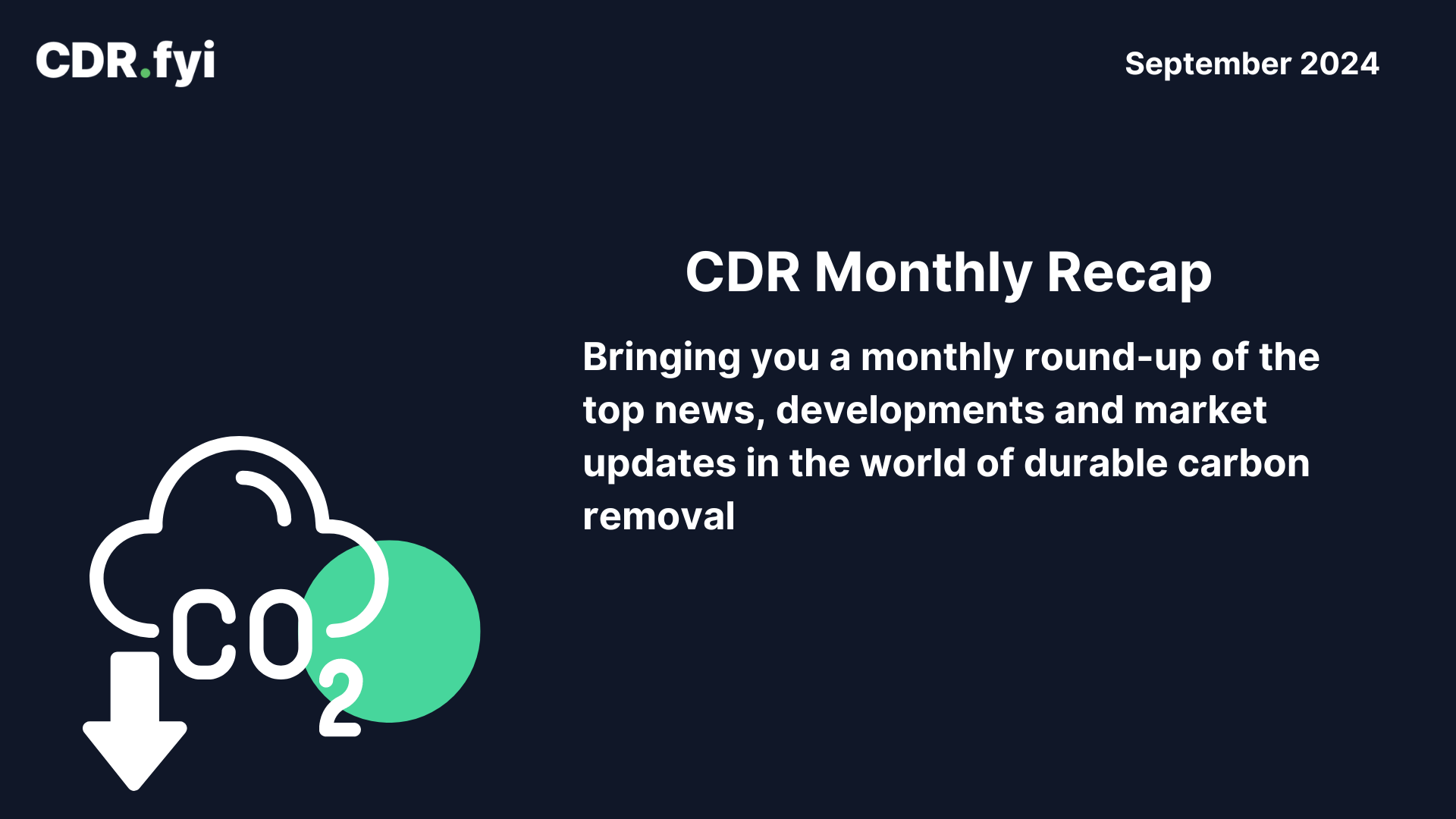 CDR.fyi

September 2024

CDR Monthly Recap

Bringing you a monthly round-up of the top news, developments and market updates in the world of durable carbon removal

$CO_2$